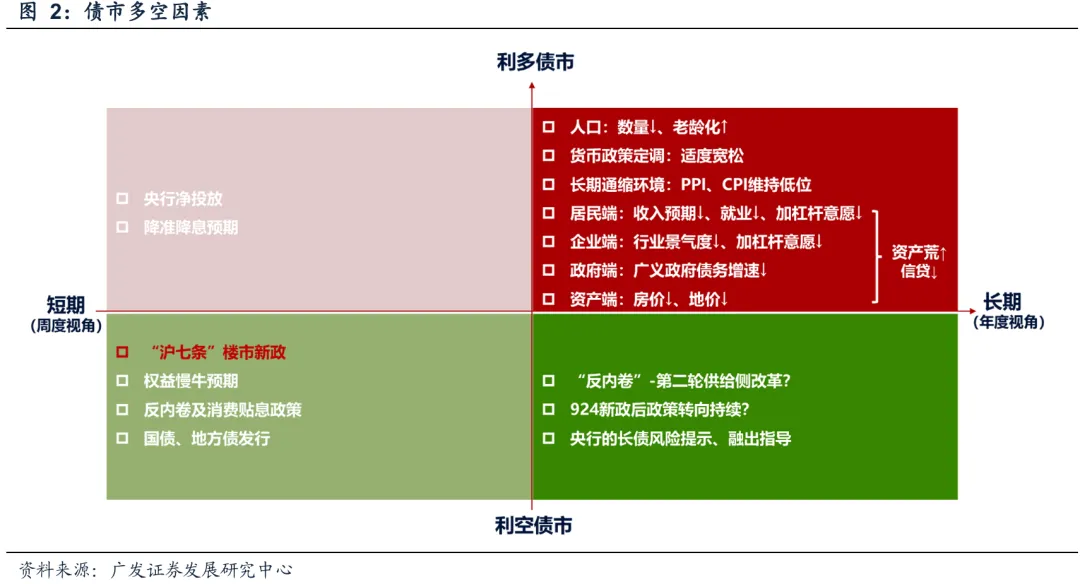 图 2：债市多空因素

利多债市

□ 央行净投放
□ 降准降息预期

□ 人口：数量↓、老龄化↑
□ 货币政策定调：适度宽松
□ 长期通缩环境：PPI、CPI维持低位
□ 居民端：收入预期↓、就业↓、加杠杆意愿↓
□ 企业端：行业景气度↓、加杠杆意愿↓
□ 政府端：广义政府债务增速↓
□ 资产端：房价↓、地价↓

资产荒↑
信贷↓

短期
（周度视角）

长期
（年度视角）

□ “沪七条”楼市新政
□ 权益慢牛预期
□ 反内卷及消费贴息政策
□ 国债、地方债发行

□ “反内卷”-第二轮供给侧改革？
□ 924新政后政策转向持续？
□ 央行的长债风险提示、融出指导

利空债市

资料来源：广发证券发展研究中心